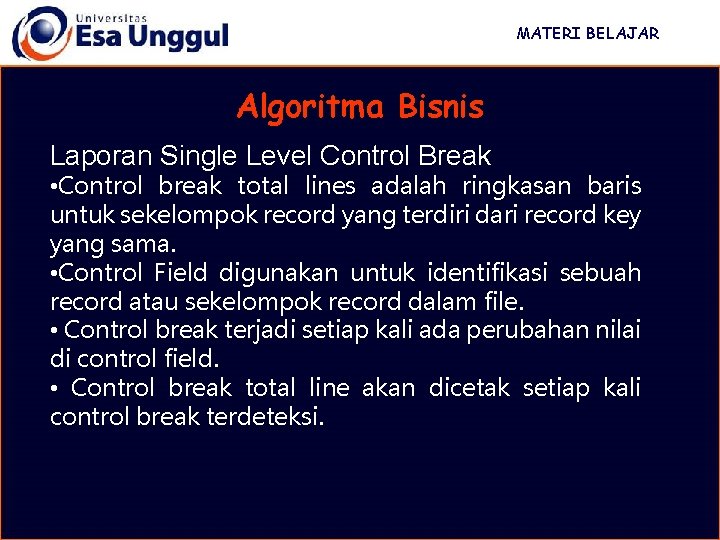 Universitas
Esa Unggul

MATERI BELAJAR

Algoritma Bisnis

Laporan Single Level Control Break
•Control break total lines adalah ringkasan baris untuk sekelompok record yang terdiri dari record key yang sama.
•Control Field digunakan untuk identifikasi sebuah record atau sekelompok record dalam file.
• Control break terjadi setiap kali ada perubahan nilai di control field.
• Control break total line akan dicetak setiap kali control break terdeteksi.